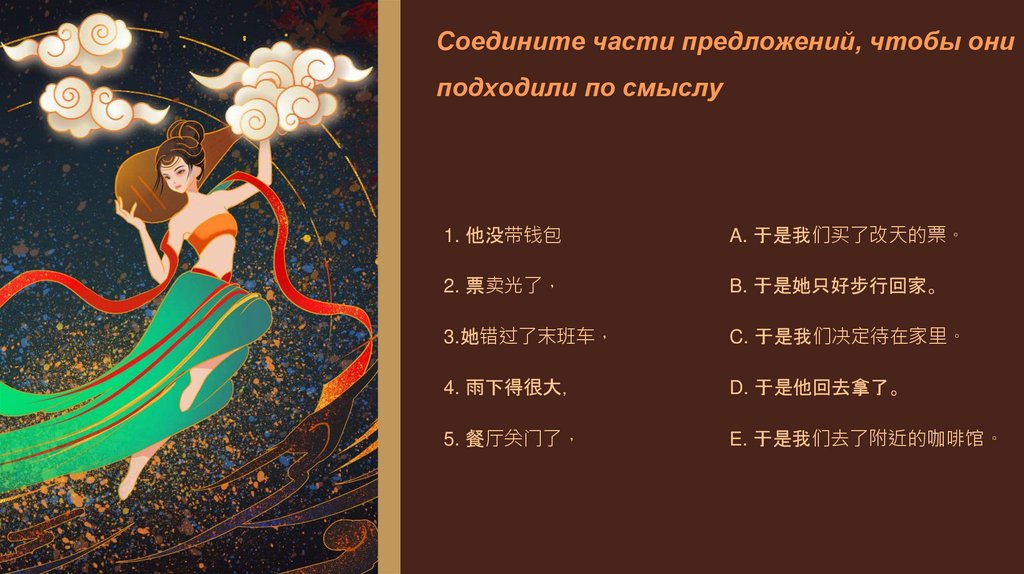 Соедините части предложений, чтобы они подходили по смыслу

1. 他没带钱包

2. 票卖光了，

3.她错过了末班车，

4. 雨下得很大,

5. 餐厅关门了，

A. 于是我们买了改天的票。

B. 于是她只好步行回家。

C. 于是我们决定待在家里。

D. 于是他回去拿了。

E. 于是我们去了附近的咖啡馆。